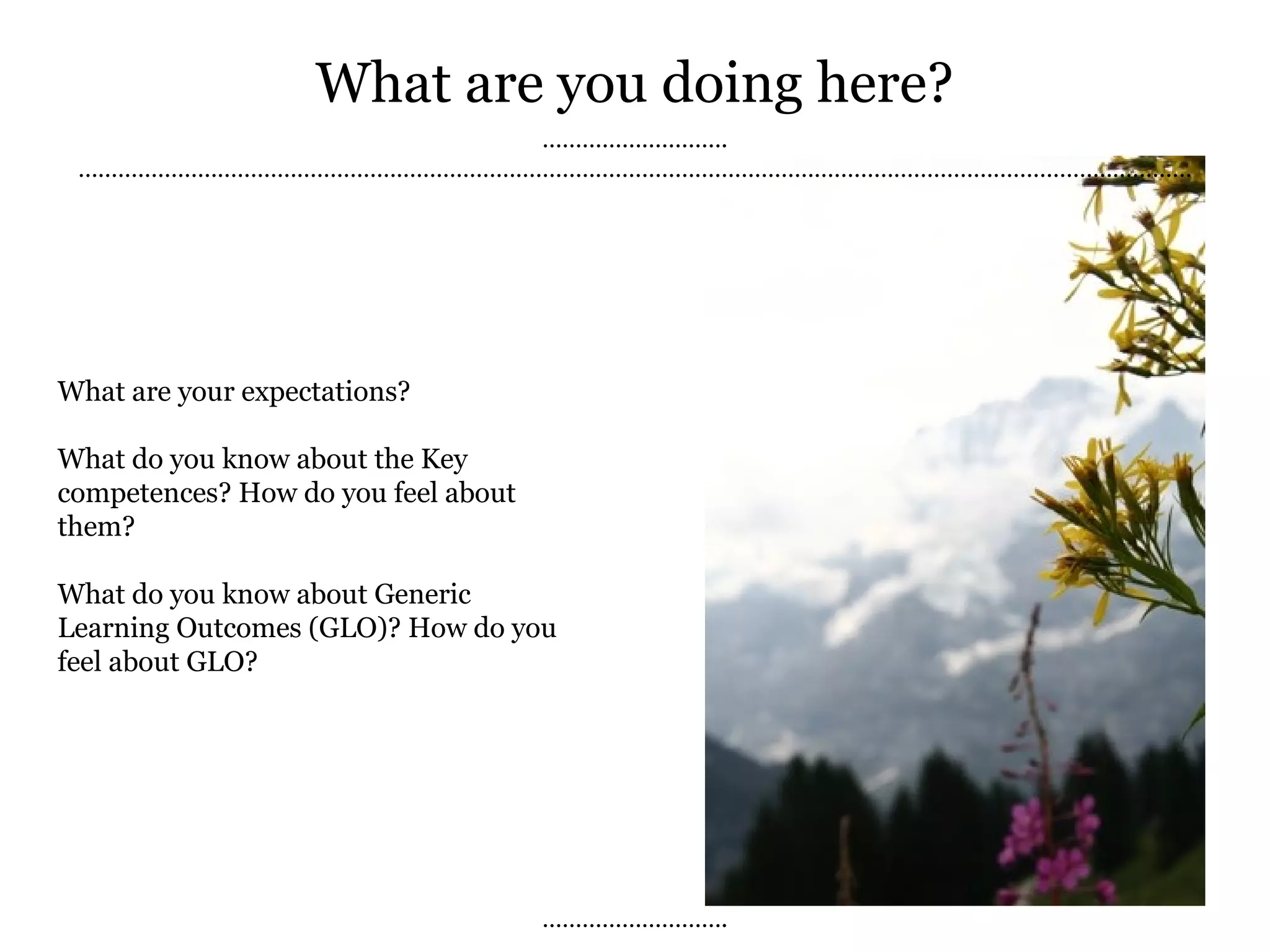 What are you doing here?

What are your expectations?

What do you know about the Key competences? How do you feel about them?

What do you know about Generic Learning Outcomes (GLO)? How do you feel about GLO?